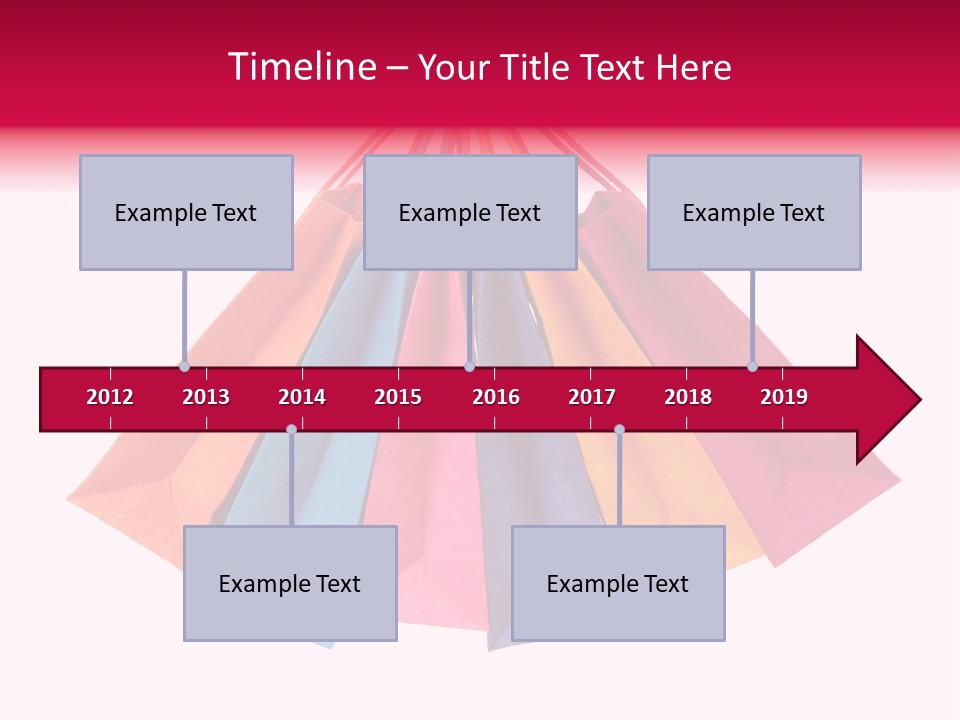 Timeline – Your Title Text Here

Example Text

Example Text

Example Text

2012 2013 2014 2015 2016 2017 2018 2019

Example Text

Example Text